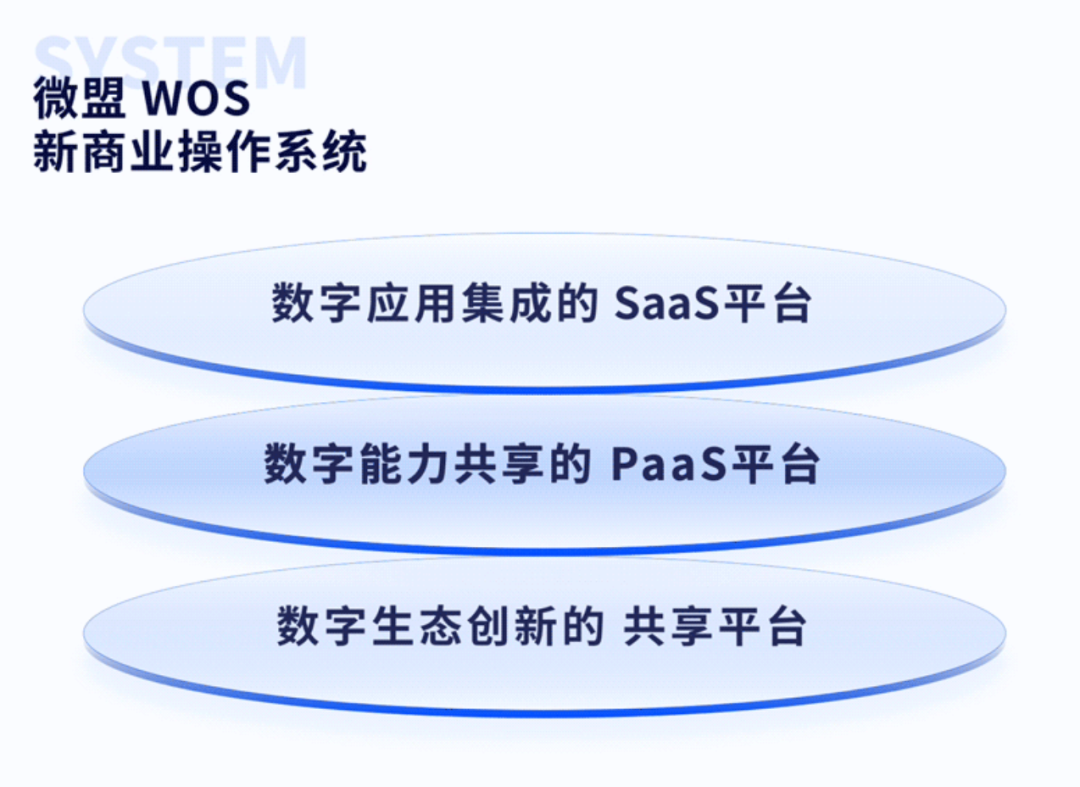 SYSTEM
微盟 WOS
新商业操作系统

数字应用集成的 SaaS平台

数字能力共享的 PaaS平台

数字生态创新的 共享平台